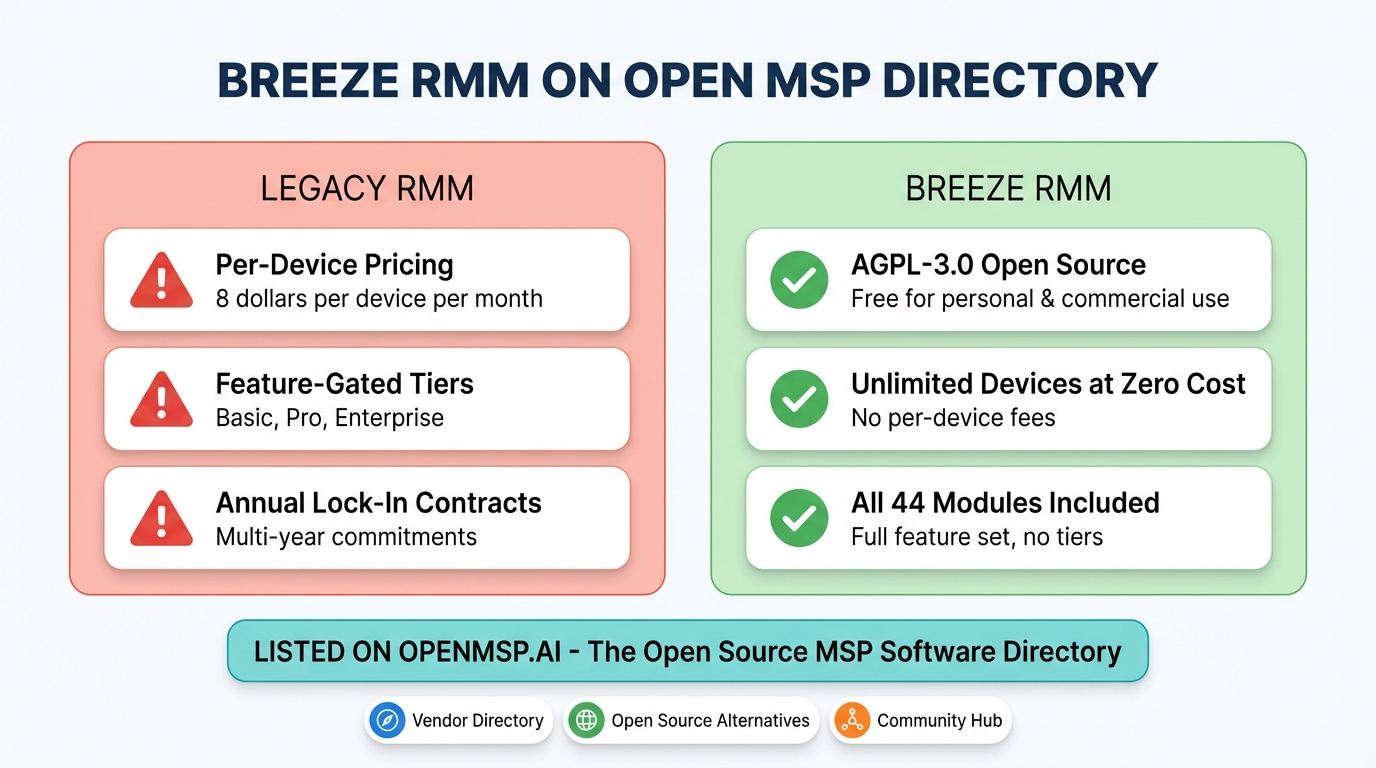 BREEZE RMM ON OPEN MSP DIRECTORY

LEGACY RMM

Per-Device Pricing
8 dollars per device per month

Feature-Gated Tiers
Basic, Pro, Enterprise

Annual Lock-In Contracts
Multi-year commitments

BREEZE RMM

AGPL-3.0 Open Source
Free for personal & commercial use

Unlimited Devices at Zero Cost
No per-device fees

All 44 Modules Included
Full feature set, no tiers

LISTED ON OPENMSP.AI - The Open Source MSP Software Directory

Vendor Directory
Open Source Alternatives
Community Hub